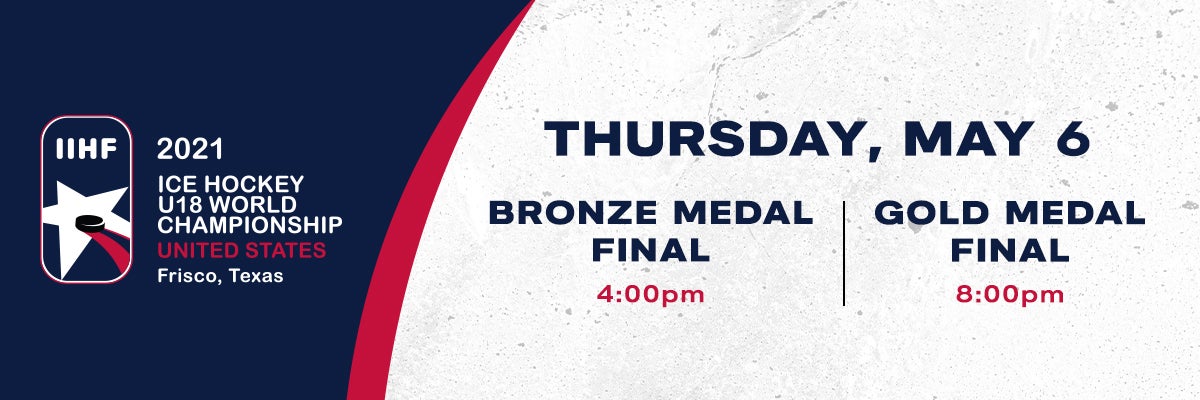 IIHF

2021
ICE HOCKEY
U18 WORLD
CHAMPIONSHIP
UNITED STATES
Frisco, Texas

THURSDAY, MAY 6

BRONZE MEDAL
FINAL
4:00pm

GOLD MEDAL
FINAL
8:00pm